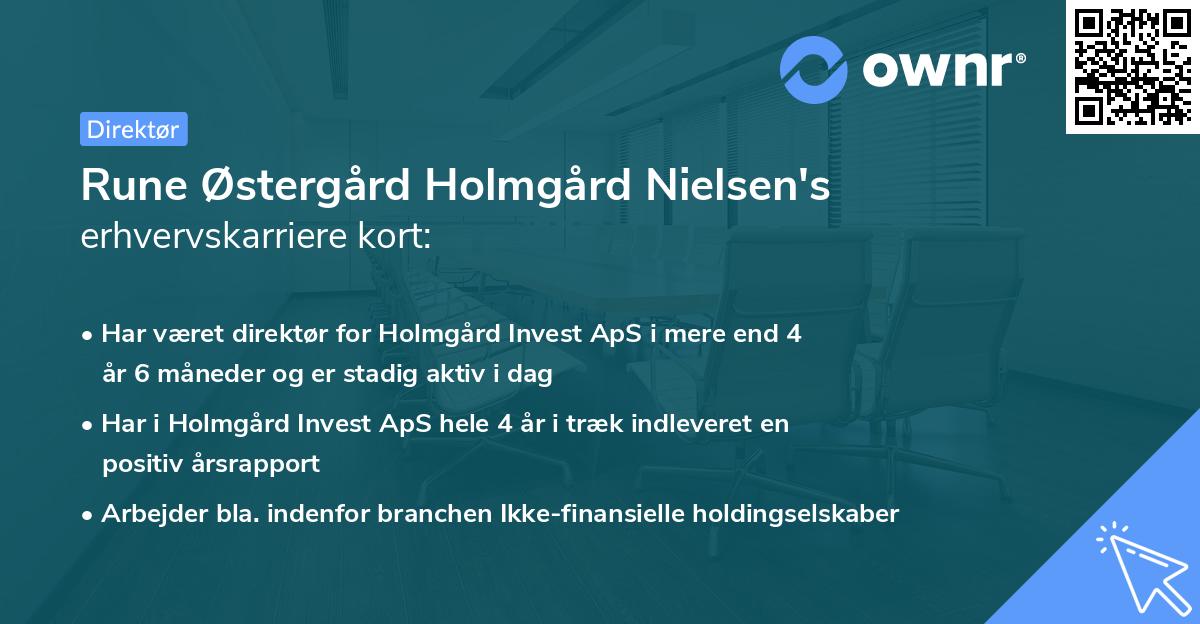 ownr®

Direktør

Rune Østergård Holmgård Nielsen's erhvervskarriere kort:

• Har været direktør for Holmgård Invest ApS i mere end 4 år 6 måneder og er stadig aktiv i dag

• Har i Holmgård Invest ApS hele 4 år i træk indleveret en positiv årsrapport

• Arbejder bla. indenfor branchen Ikke-finansielle holdingselskaber